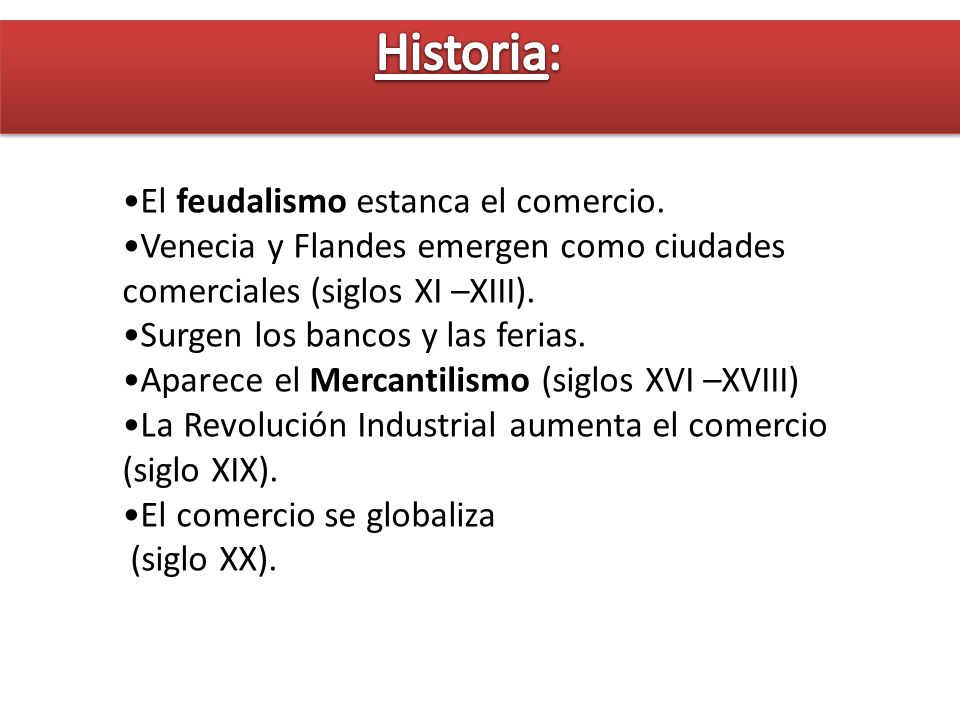 Historia:

•El feudalismo estanca el comercio.
•Venecia y Flandes emergen como ciudades comerciales (siglos XI –XIII).
•Surgen los bancos y las ferias.
•Aparece el Mercantilismo (siglos XVI –XVIII)
•La Revolución Industrial aumenta el comercio (siglo XIX).
•El comercio se globaliza
(siglo XX).